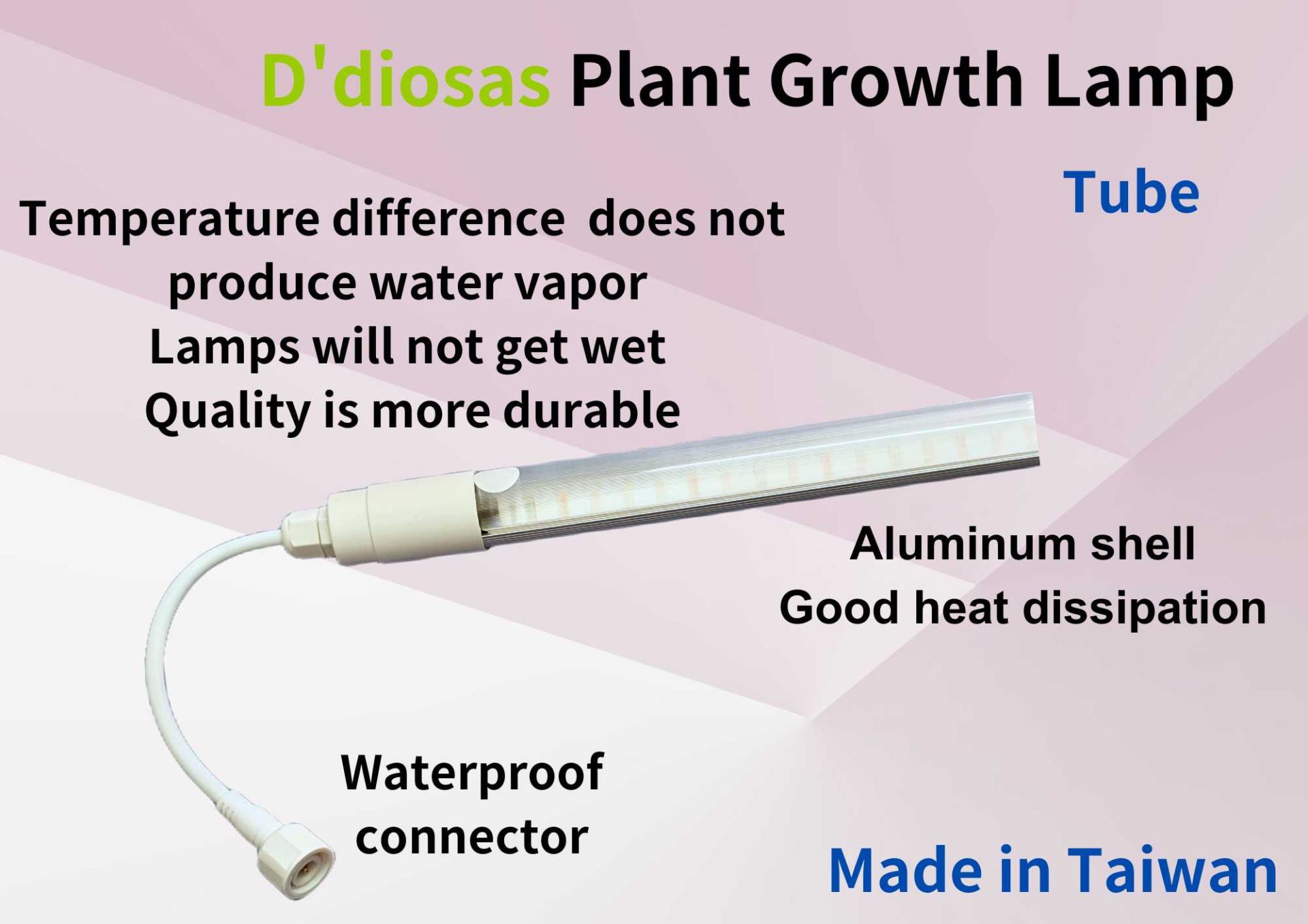 D'diosas Plant Growth Lamp

Tube

Temperature difference does not produce water vapor
Lamps will not get wet
Quality is more durable

Aluminum shell
Good heat dissipation

Waterproof connector

Made in Taiwan